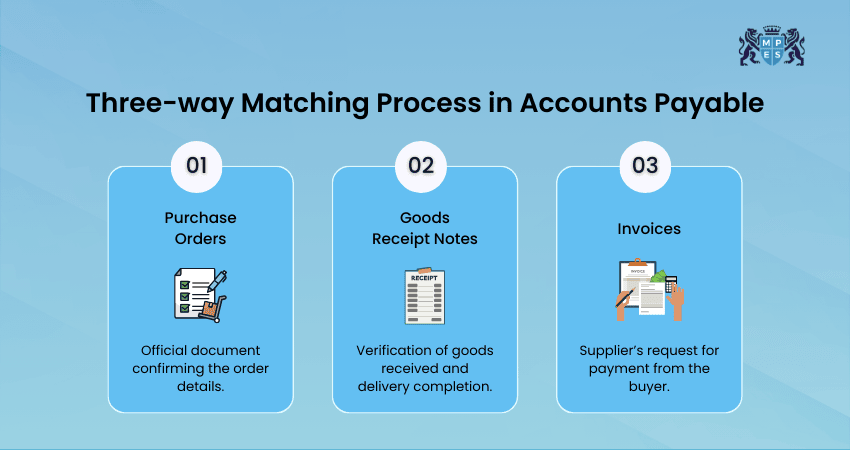 M P E S

Three-way Matching Process in Accounts Payable

01

Purchase Orders

Official document confirming the order details.

02

Goods Receipt Notes

RECEIPT

Verification of goods received and delivery completion.

03

Invoices

INVOICE

Supplier's request for payment from the buyer.